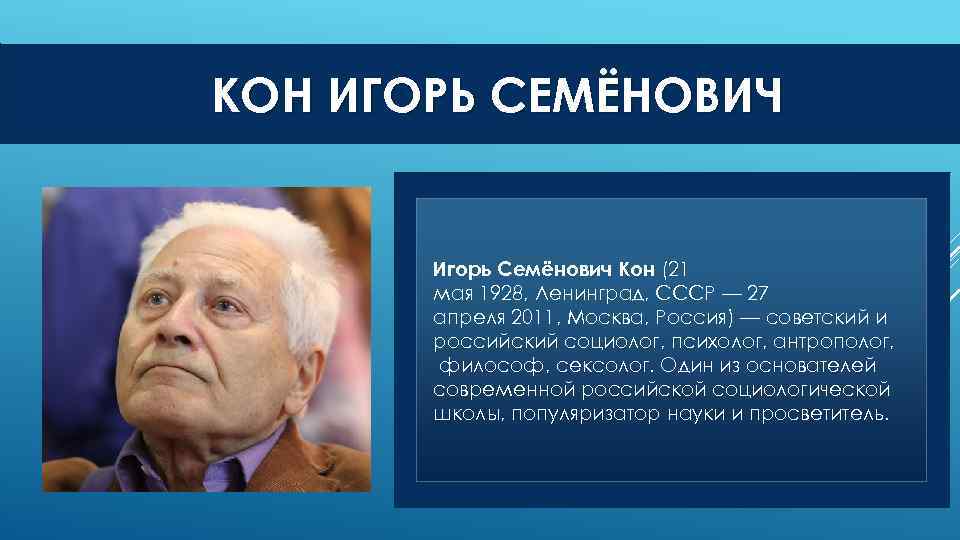 КОН ИГОРЬ СЕМЁНОВИЧ

Игорь Семёнович Кон (21 мая 1928, Ленинград, СССР — 27 апреля 2011, Москва, Россия) — советский и российский социолог, психолог, антрополог, философ, сексолог. Один из основателей современной российской социологической школы, популяризатор науки и просветитель.